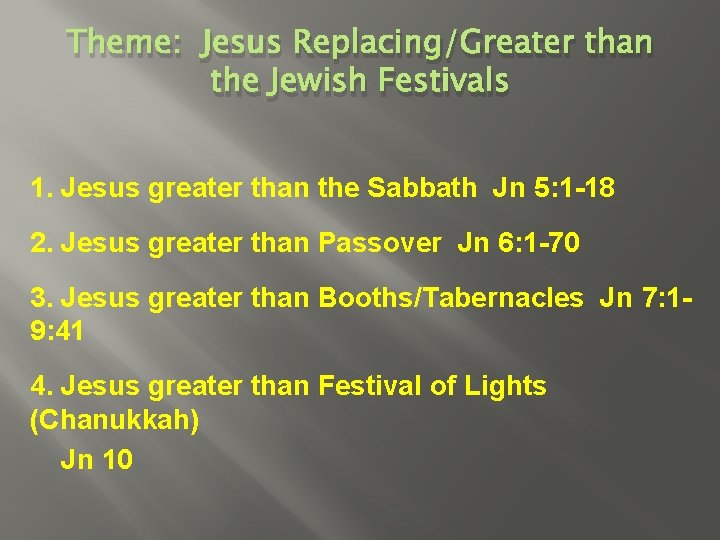 Theme: Jesus Replacing/Greater than the Jewish Festivals

1. Jesus greater than the Sabbath Jn 5:1-18

2. Jesus greater than Passover Jn 6:1-70

3. Jesus greater than Booths/Tabernacles Jn 7:1-9:41

4. Jesus greater than Festival of Lights (Chanukkah)

Jn 10